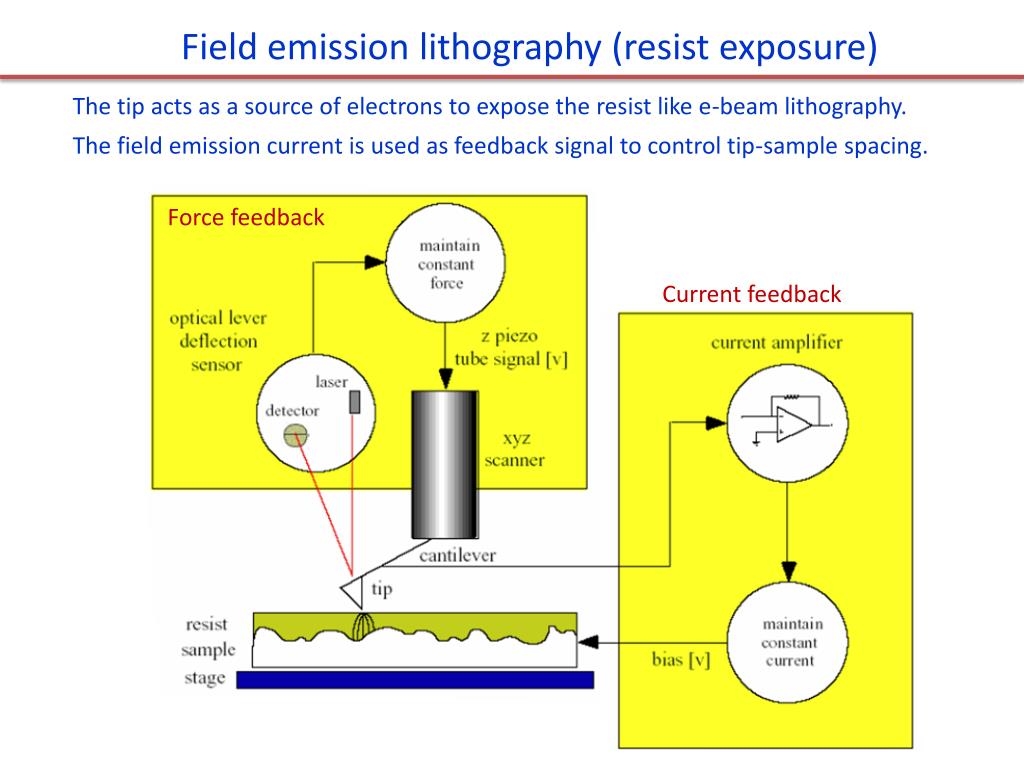 Field emission lithography (resist exposure)

The tip acts as a source of electrons to expose the resist like e-beam lithography.

The field emission current is used as feedback signal to control tip-sample spacing.

Force feedback

maintain constant force

optical lever deflection sensor

z piezo tube signal [v]

laser

detector

xyz scanner

cantilever

tip

resist

sample

stage

Current feedback

current amplifier

maintain constant current

bias [v]